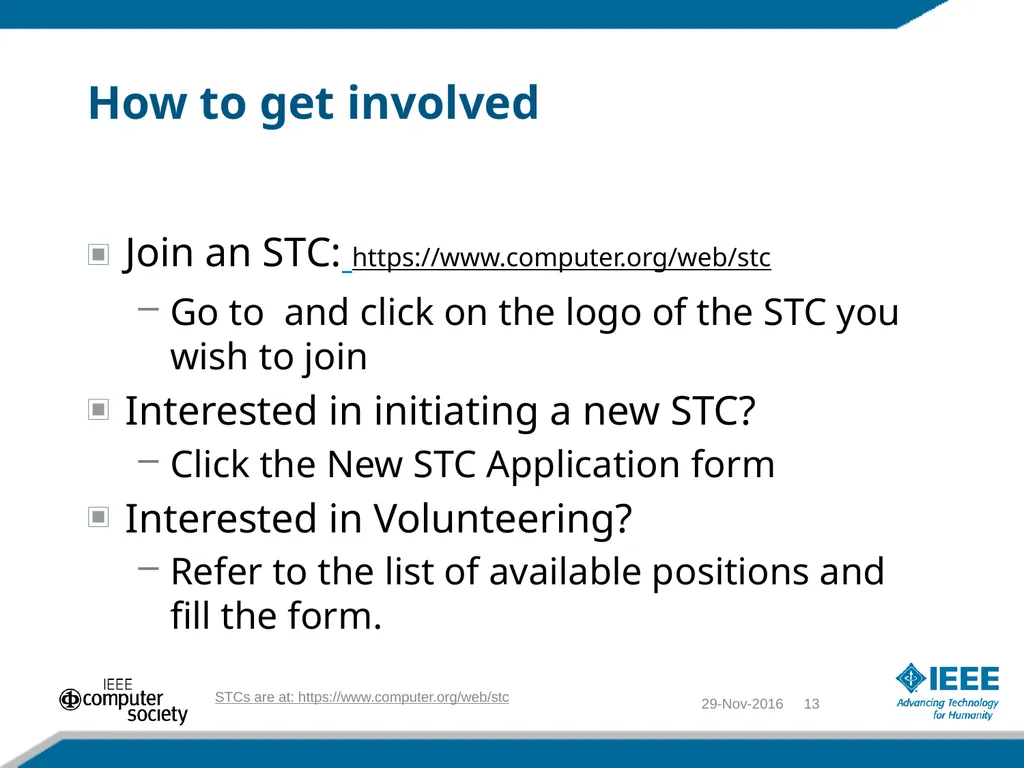 How to get involved

Join an STC: https://www.computer.org/web/stc

– Go to and click on the logo of the STC you wish to join

Interested in initiating a new STC?

– Click the New STC Application form

Interested in Volunteering?

– Refer to the list of available positions and fill the form.

IEEE computer society

STCs are at: https://www.computer.org/web/stc

29-Nov-2016 13

IEEE Advancing Technology for Humanity